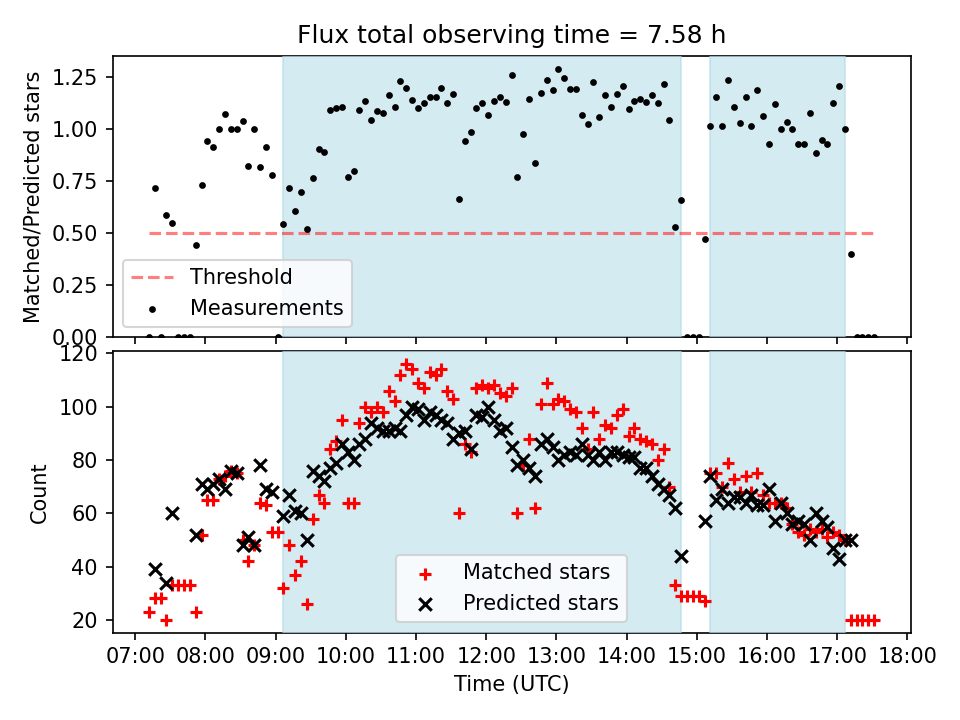 Flux total observing time = 7.58 h

Matched/Predicted stars

1.25
1.00
0.75
0.50
0.25
0.00

Threshold
Measurements

Count

120
100
80
60
40
20

Matched stars
Predicted stars

07:00 08:00 09:00 10:00 11:00 12:00 13:00 14:00 15:00 16:00 17:00 18:00
Time (UTC)